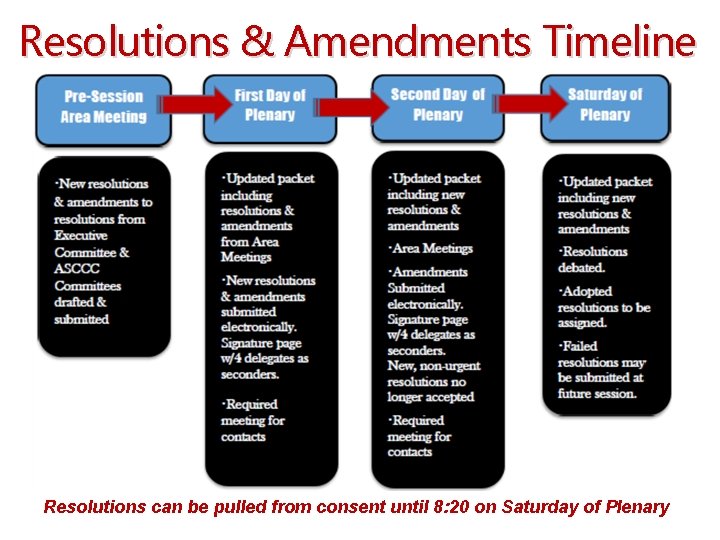 Resolutions & Amendments Timeline

Pre-Session Area Meeting

First Day of Plenary

Second Day of Plenary

Saturday of Plenary

·New resolutions & amendments to resolutions from Executive Committee & ASCCC Committees drafted & submitted

·Updated packet including resolutions & amendments from Area Meetings

·New resolutions & amendments submitted electronically. Signature page w/4 delegates as seconders.

·Required meeting for contacts

·Updated packet including new resolutions & amendments

·Area Meetings

·Amendments Submitted electronically. Signature page w/4 delegates as seconders. New, non-urgent resolutions no longer accepted

·Required meeting for contacts

·Updated packet including new resolutions & amendments

·Resolutions debated.

·Adopted resolutions to be assigned.

·Failed resolutions may be submitted at future session.

Resolutions can be pulled from consent until 8:20 on Saturday of Plenary